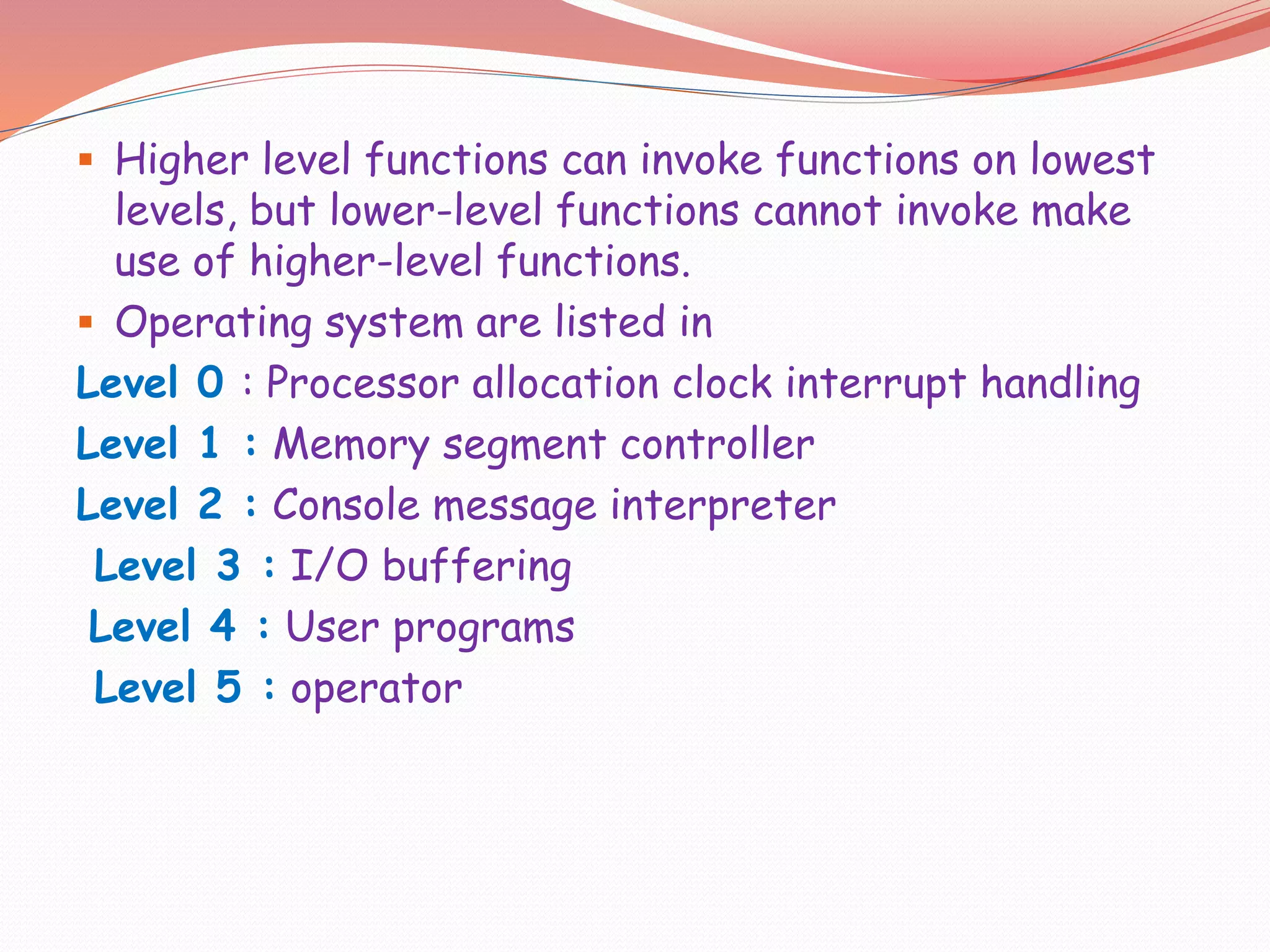 ▪ Higher level functions can invoke functions on lowest levels, but lower-level functions cannot invoke make use of higher-level functions.

▪ Operating system are listed in

Level 0 : Processor allocation clock interrupt handling

Level 1 : Memory segment controller

Level 2 : Console message interpreter

Level 3 : I/O buffering

Level 4 : User programs

Level 5 : operator